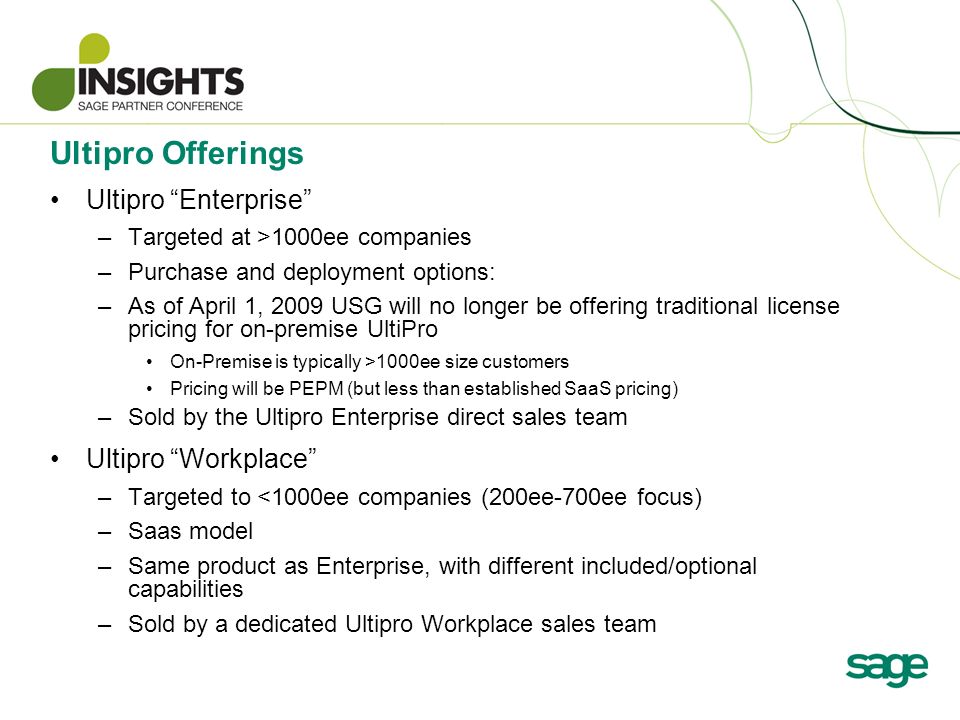 INSIGHTS
SAGE PARTNER CONFERENCE

Ultipro Offerings

• Ultipro “Enterprise”
– Targeted at >1000ee companies
– Purchase and deployment options:
– As of April 1, 2009 USG will no longer be offering traditional license pricing for on-premise UltiPro
• On-Premise is typically >1000ee size customers
• Pricing will be PEPM (but less than established SaaS pricing)
– Sold by the Ultipro Enterprise direct sales team

• Ultipro “Workplace”
– Targeted to <1000ee companies (200ee-700ee focus)
– Saas model
– Same product as Enterprise, with different included/optional capabilities
– Sold by a dedicated Ultipro Workplace sales team

sage